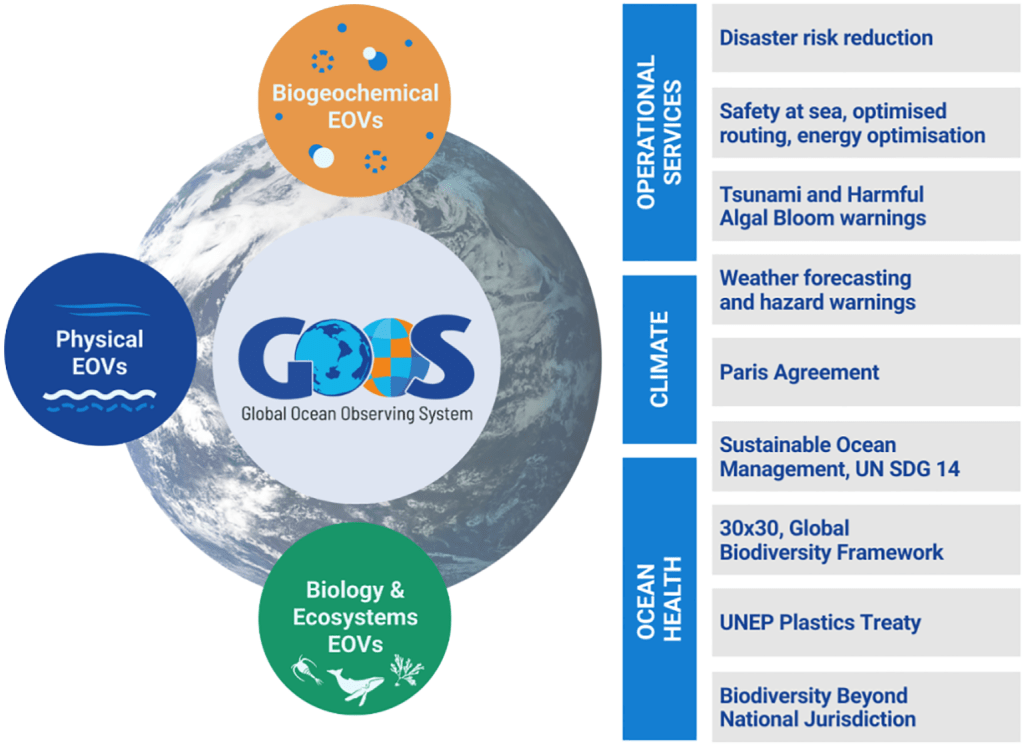 Biogeochemical EOVs

Physical EOVs

GOOS
Global Ocean Observing System

Biology & Ecosystems EOVs

OPERATIONAL SERVICES

Disaster risk reduction

Safety at sea, optimised routing, energy optimisation

Tsunami and Harmful Algal Bloom warnings

CLIMATE

Weather forecasting and hazard warnings

Paris Agreement

OCEAN HEALTH

Sustainable Ocean Management, UN SDG 14

30x30, Global Biodiversity Framework

UNEP Plastics Treaty

Biodiversity Beyond National Jurisdiction